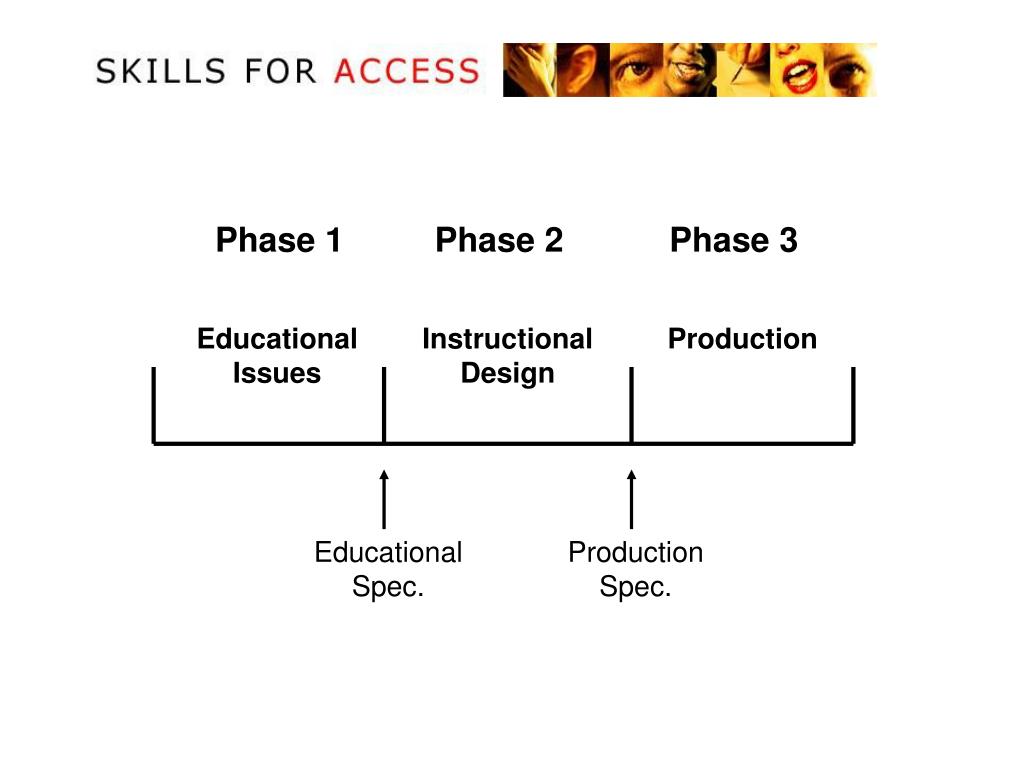 SKILLS FOR ACCESS

Phase 1 Phase 2 Phase 3

Educational Issues

Instructional Design

Production

Educational Spec.

Production Spec.